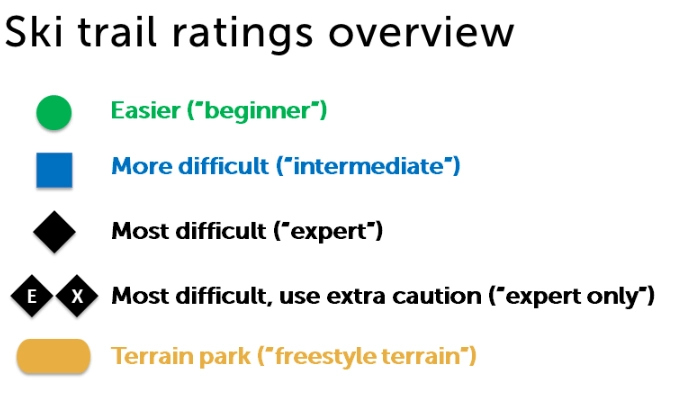 Ski trail ratings overview

Easier ("beginner")

More difficult ("intermediate")

Most difficult ("expert")

E X Most difficult, use extra caution ("expert only")

Terrain park ("freestyle terrain")